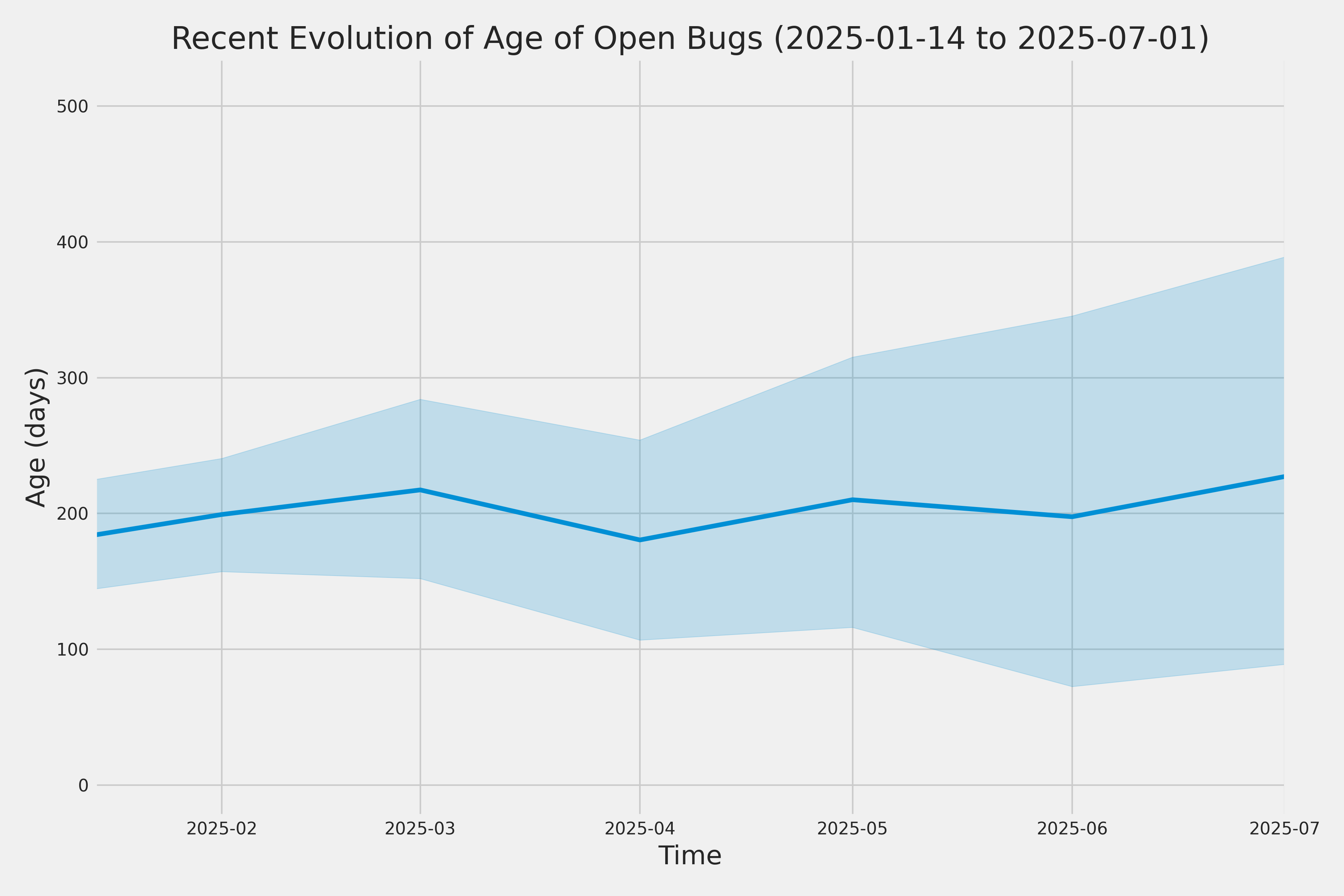 Recent Evolution of Age of Open Bugs (2025-01-14 to 2025-07-01)

Age (days)

500
400
300
200
100
0

2025-02
2025-03
2025-04
2025-05
2025-06
2025-07

Time